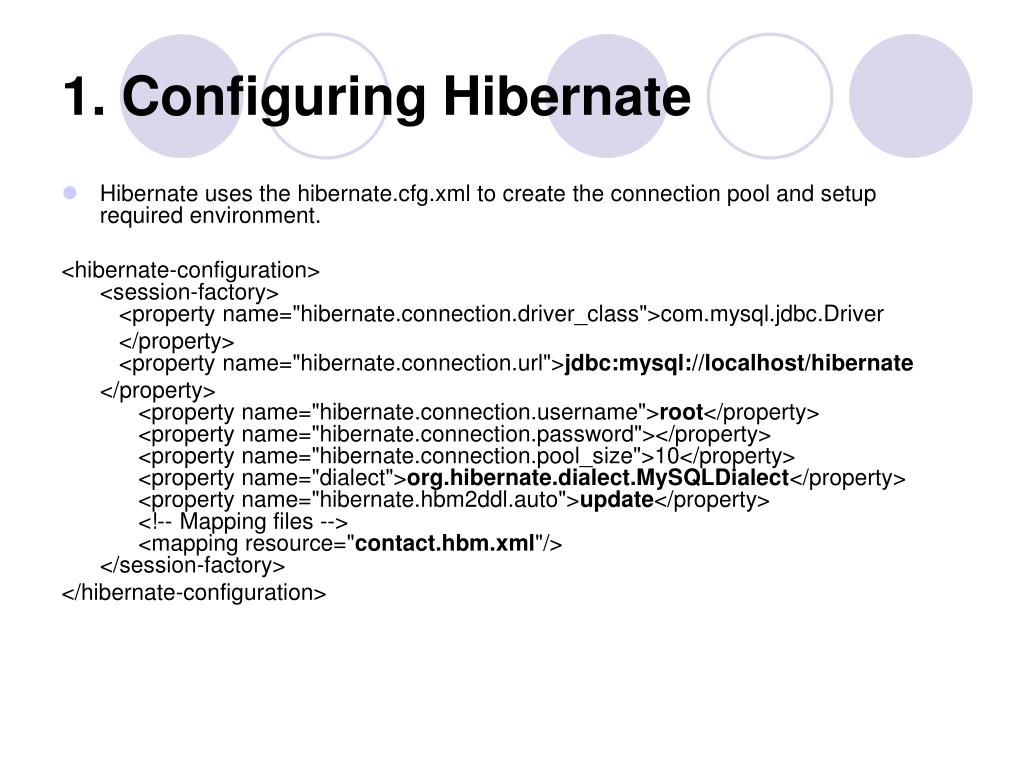 1. Configuring Hibernate

Hibernate uses the hibernate.cfg.xml to create the connection pool and setup required environment.

<hibernate-configuration>
<session-factory>
<property name="hibernate.connection.driver_class">com.mysql.jdbc.Driver
</property>
<property name="hibernate.connection.url">jdbc:mysql://localhost/hibernate
</property>
<property name="hibernate.connection.username">root</property>
<property name="hibernate.connection.password"></property>
<property name="hibernate.connection.pool_size">10</property>
<property name="dialect">org.hibernate.dialect.MySQLDialect</property>
<property name="hibernate.hbm2ddl.auto">update</property>
<!-- Mapping files -->
<mapping resource="contact.hbm.xml"/>
</session-factory>
</hibernate-configuration>